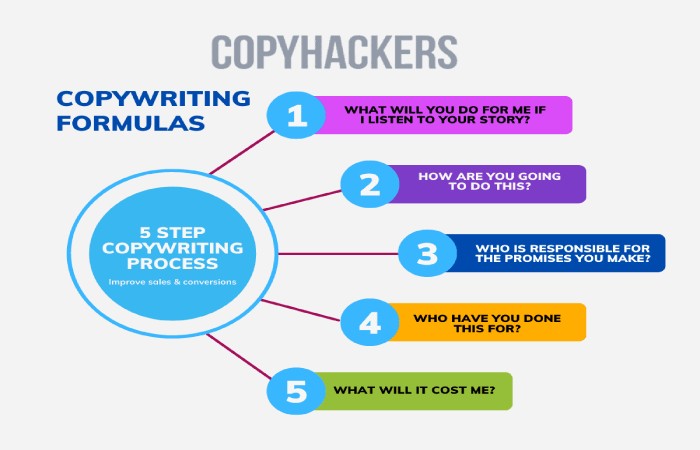 COPYHACKERS

COPYWRITING FORMULAS

5 STEP COPYWRITING PROCESS

Improve sales & conversions

1 WHAT WILL YOU DO FOR ME IF I LISTEN TO YOUR STORY?

2 HOW ARE YOU GOING TO DO THIS?

3 WHO IS RESPONSIBLE FOR THE PROMISES YOU MAKE?

4 WHO HAVE YOU DONE THIS FOR?

5 WHAT WILL IT COST ME?